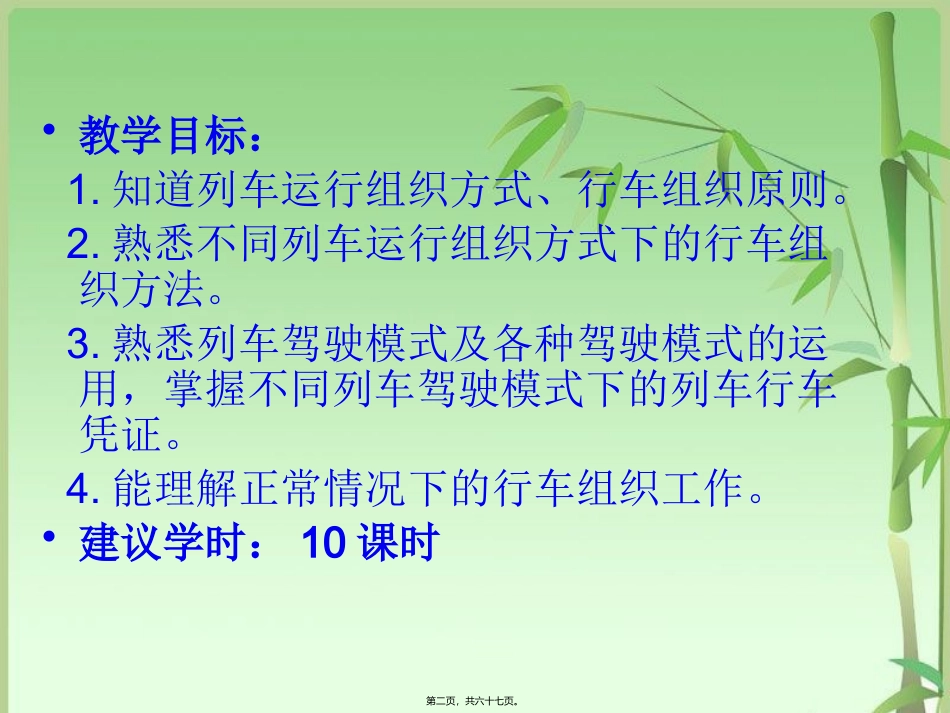 • 教学目标：

1. 知道列车运行组织方式、行车组织原则。

2. 熟悉不同列车运行组织方式下的行车组织方法。

3. 熟悉列车驾驶模式及各种驾驶模式的运用，掌握不同列车驾驶模式下的列车行车凭证。

4. 能理解正常情况下的行车组织工作。

• 建议学时： 10 课时

第二页，共六十七页。